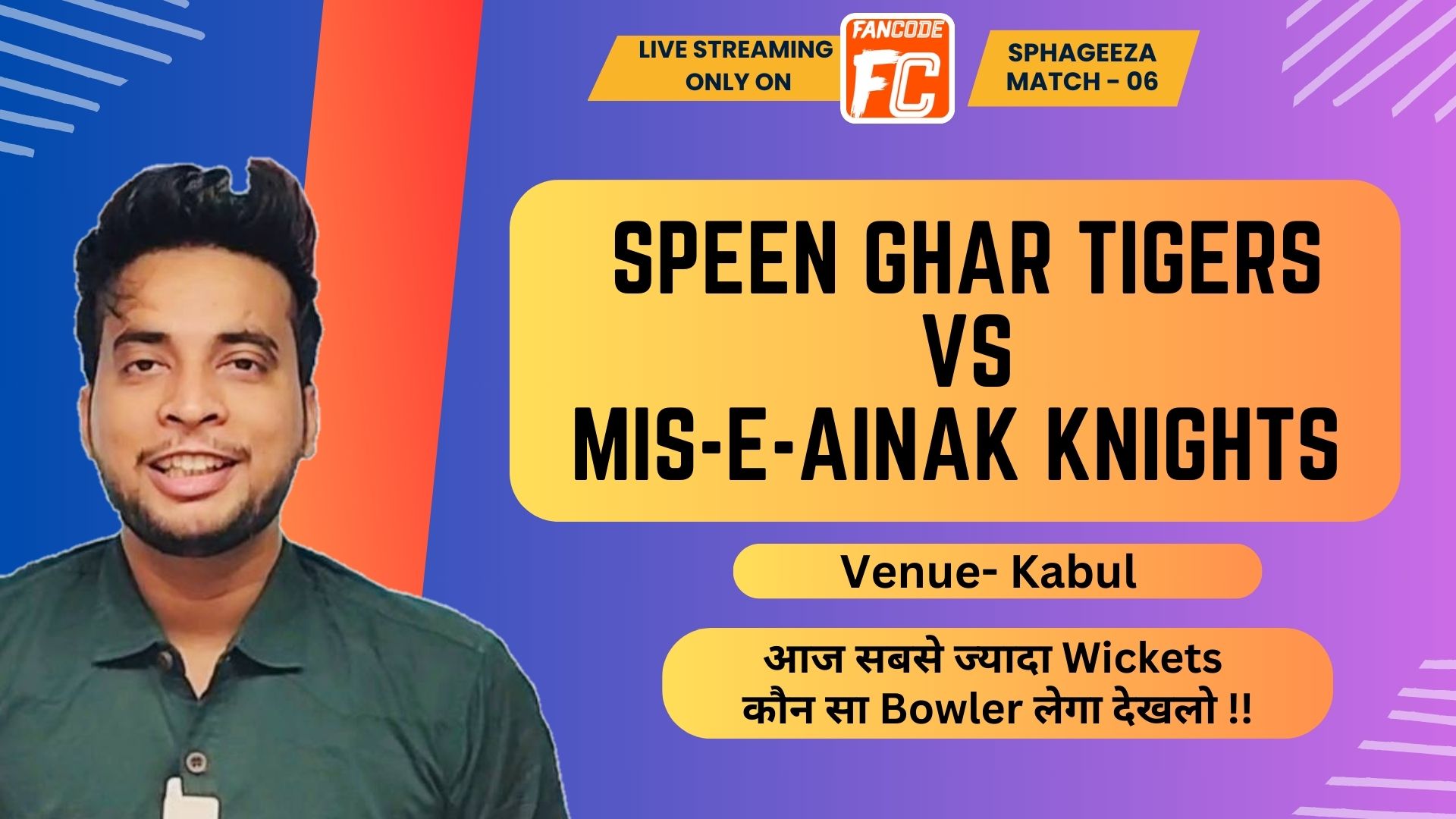 LIVE STREAMING ONLY ON

FANCODE FC

SPHAGEEZA MATCH - 06

SPEEN GHAR TIGERS VS MIS-E-AINAK KNIGHTS

Venue- Kabul

आज सबसे ज्यादा Wickets कौन सा Bowler लेगा देखलो !!